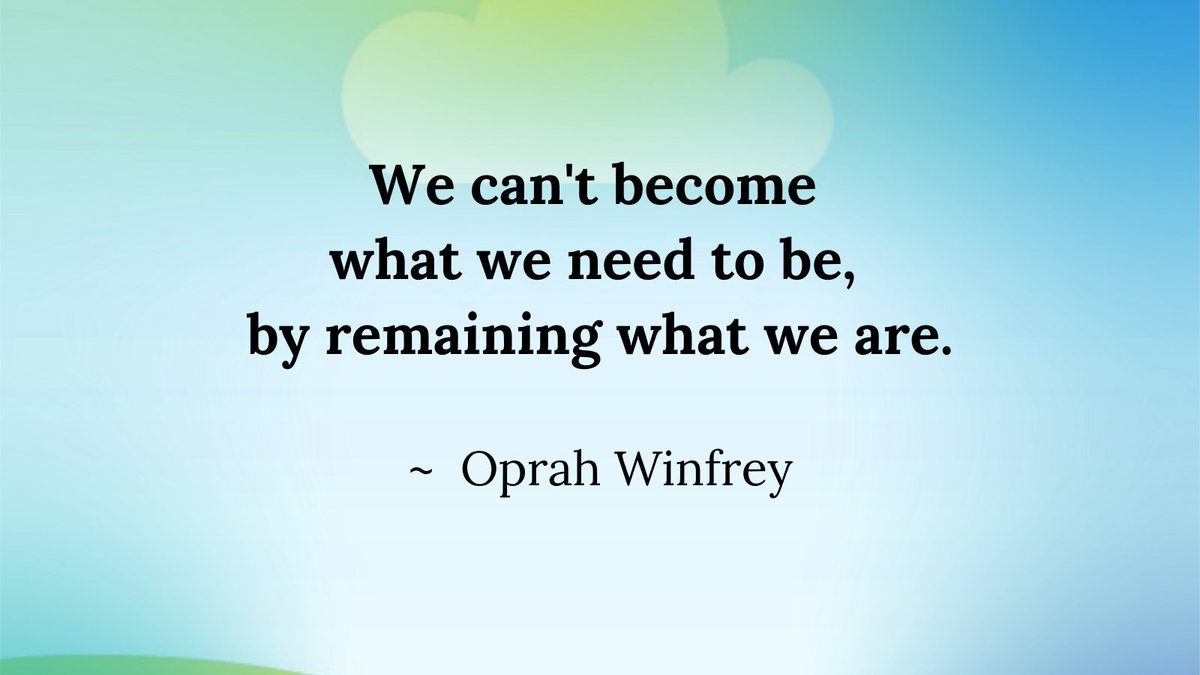 We can't become what we need to be, by remaining what we are.

~ Oprah Winfrey